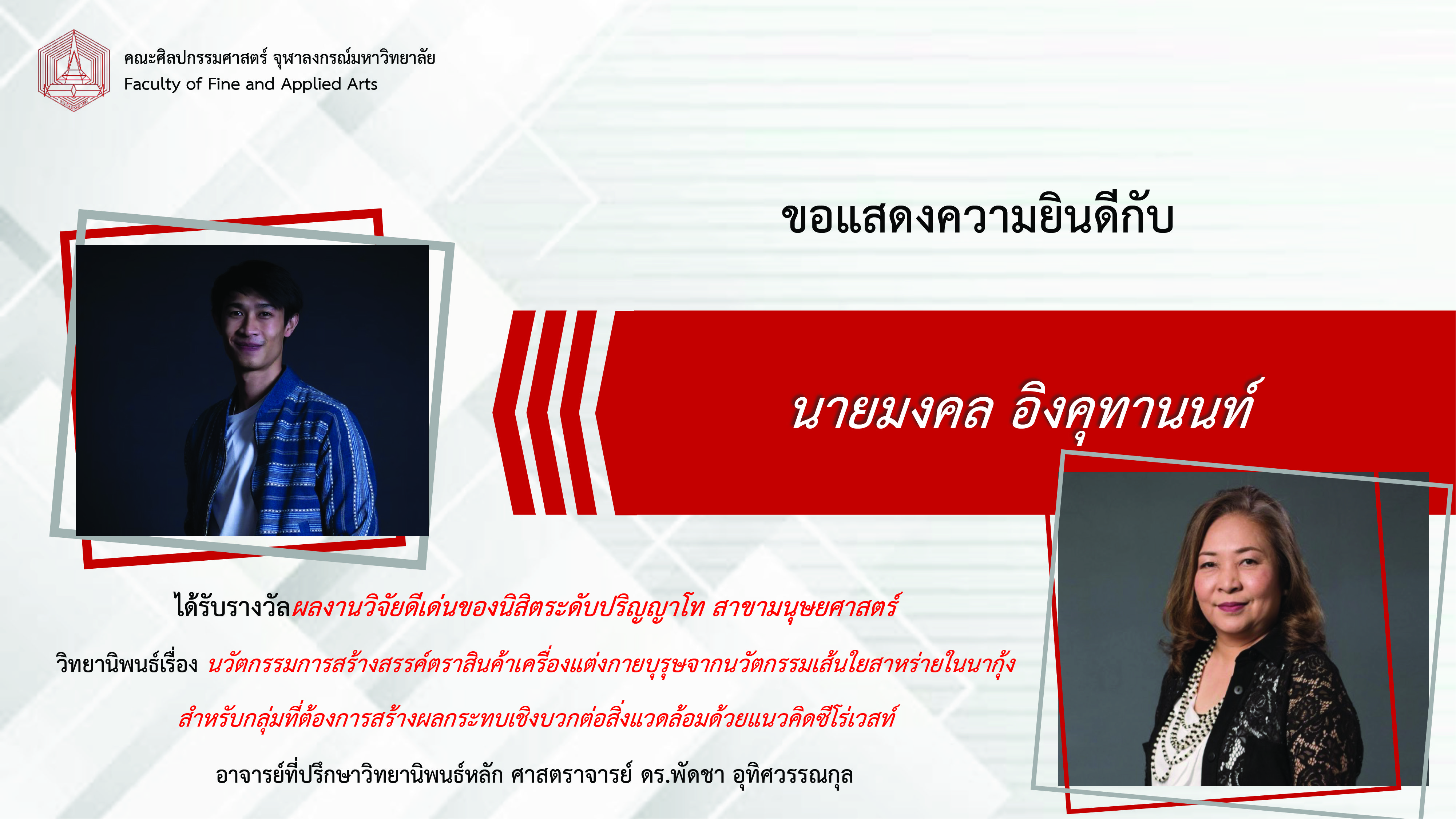 คณะศิลปกรรมศาสตร์ จุฬาลงกรณ์มหาวิทยาลัย
Faculty of Fine and Applied Arts

ขอแสดงความยินดีกับ

นายมงคล อิงคุทานนท์

ได้รับรางวัลผลงานวิจัยดีเด่นของนิสิตระดับปริญญาโท สาขามนุษยศาสตร์

วิทยานิพนธ์เรื่อง นวัตกรรมการสร้างสรรค์ตราสินค้าเครื่องแต่งกายบุรุษจากนวัตกรรมเส้นใยสาหร่ายในนากุ้ง สำหรับกลุ่มที่ต้องการสร้างผลกระทบเชิงบวกต่อสิ่งแวดล้อมด้วยแนวคิดซีโร่เวสท์

อาจารย์ที่ปรึกษาวิทยานิพนธ์หลัก ศาสตราจารย์ ดร.พัดชา อุทิศวรรณกุล